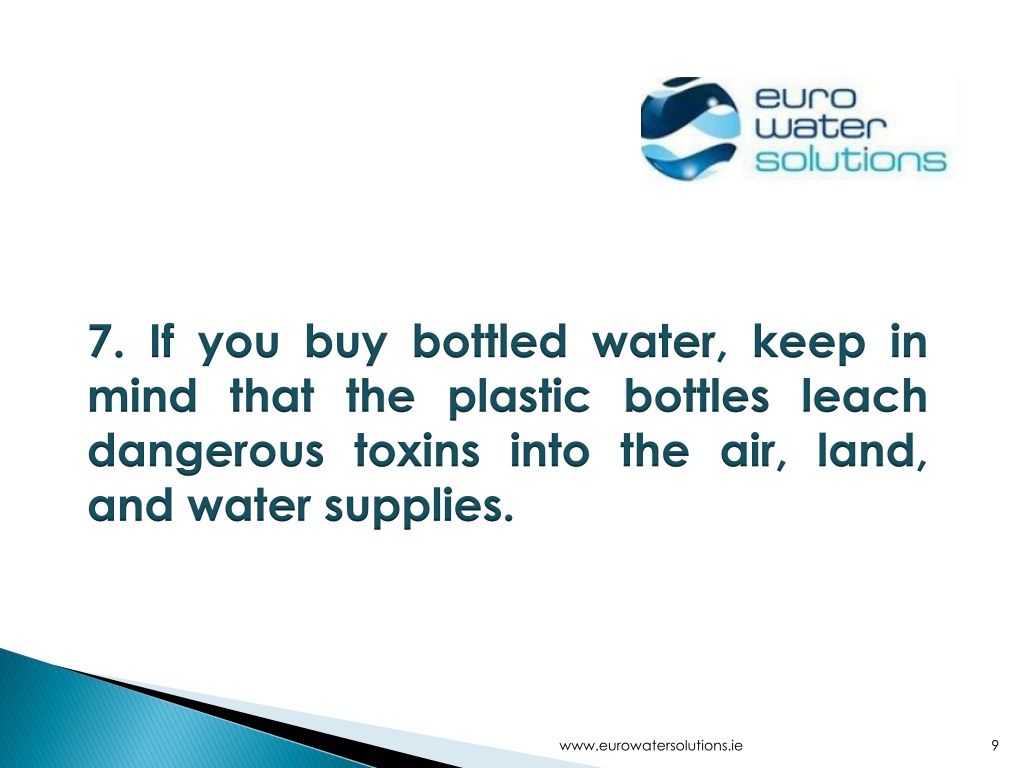 euro
water
solutions

7. If you buy bottled water, keep in mind that the plastic bottles leach dangerous toxins into the air, land, and water supplies.

www.eurowatersolutions.ie

9